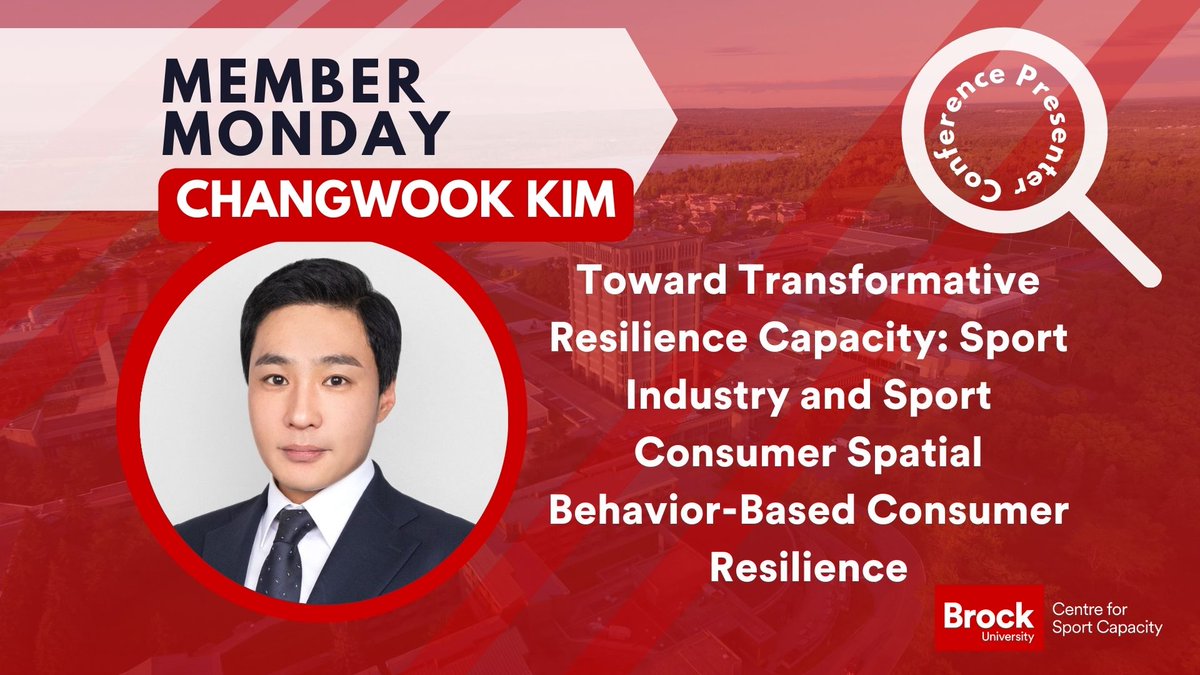 MEMBER MONDAY

CHANGWOOK KIM

Conference Presenter

Toward Transformative Resilience Capacity: Sport Industry and Sport Consumer Spatial Behavior-Based Consumer Resilience

Brock University

Centre for Sport Capacity